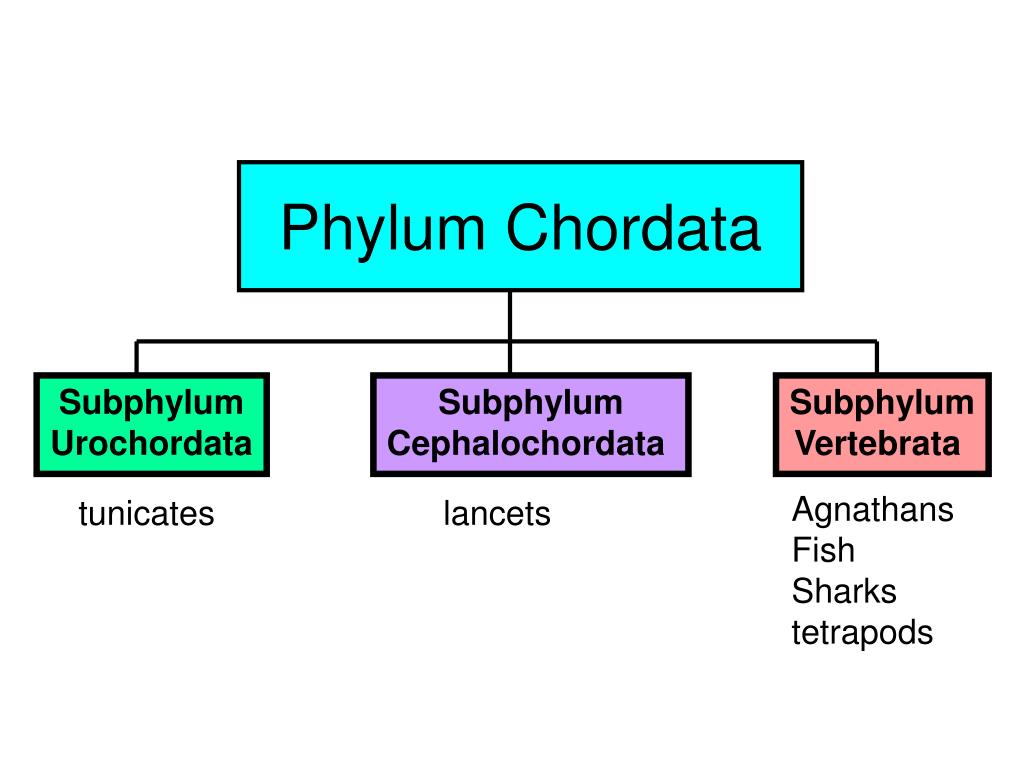 Phylum Chordata

Subphylum Urochordata

tunicates

Subphylum Cephalochordata

lancets

Subphylum Vertebrata

Agnathans
Fish
Sharks
tetrapods